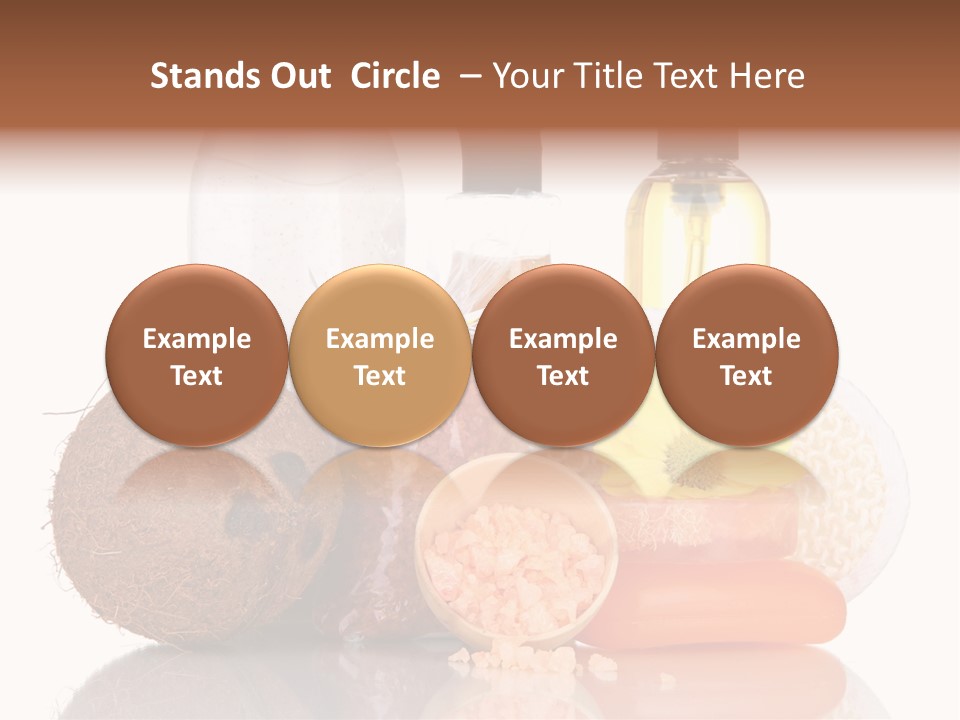 Stands Out Circle – Your Title Text Here

Example Text

Example Text

Example Text

Example Text